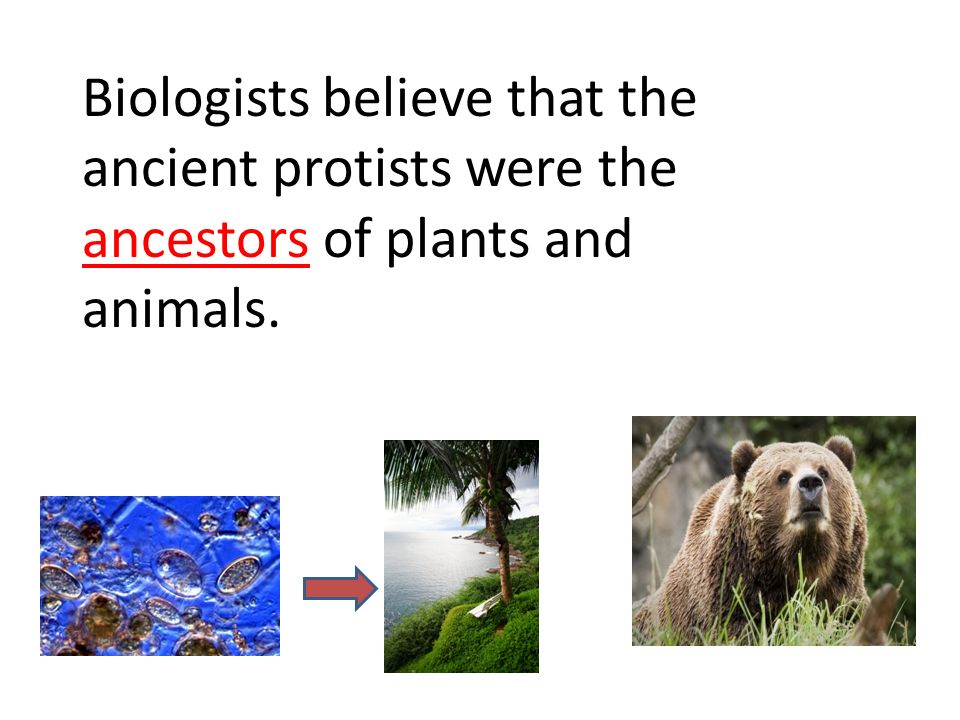 Biologists believe that the ancient protists were the ancestors of plants and animals.